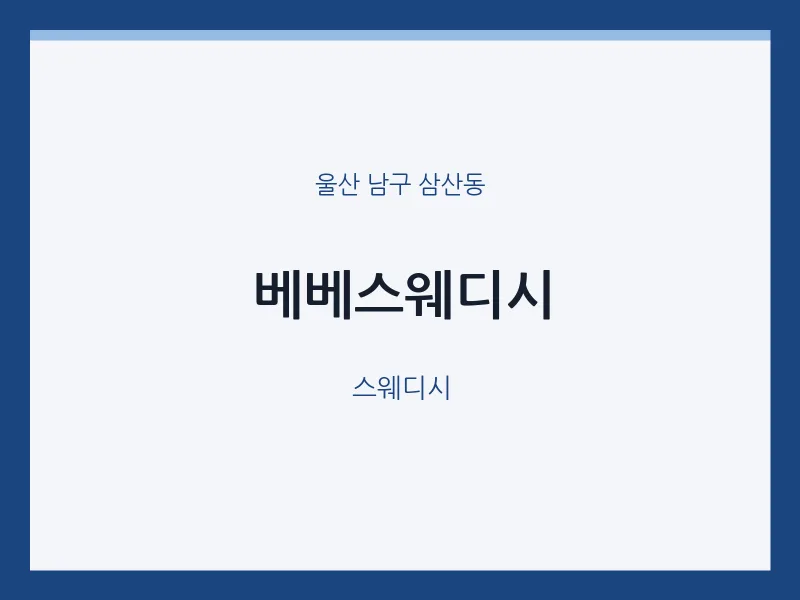 울산 남구 삼산동

베베스웨디시

스웨디시